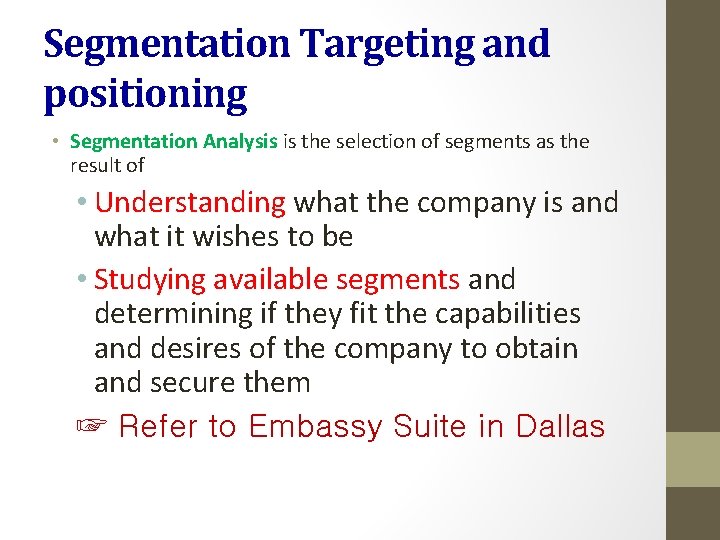 Segmentation Targeting and positioning

• Segmentation Analysis is the selection of segments as the result of

• Understanding what the company is and what it wishes to be

• Studying available segments and determining if they fit the capabilities and desires of the company to obtain and secure them

☞ Refer to Embassy Suite in Dallas